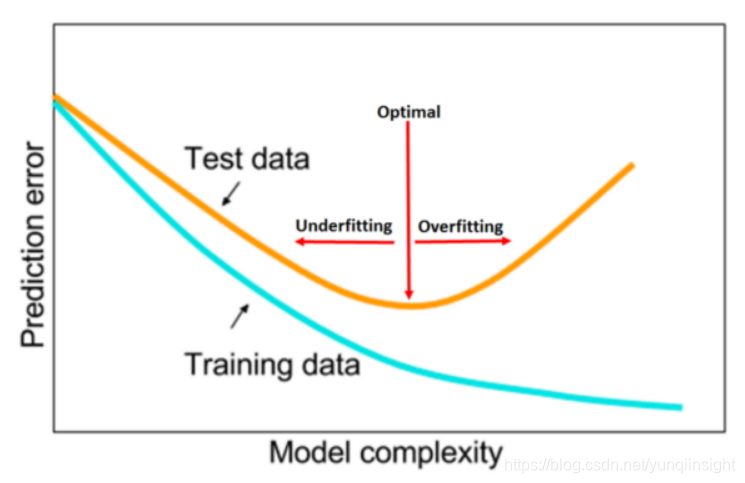 Prediction error

Optimal

Test data

Underfitting

Overfitting

Training data

Model complexity

https://blog.csdn.net/yunqiinsight